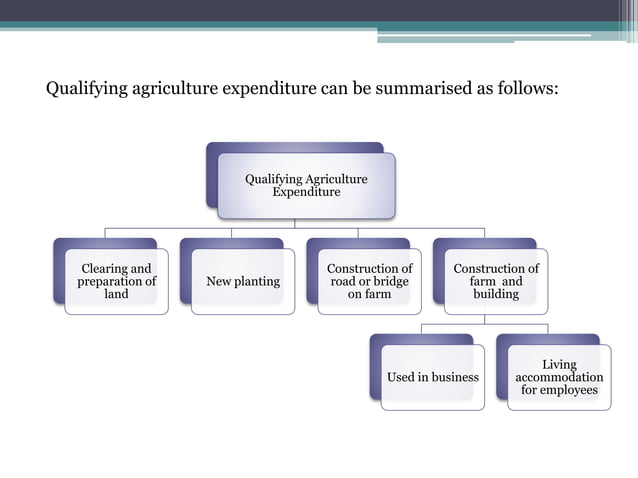 Qualifying agriculture expenditure can be summarised as follows:

Qualifying Agriculture Expenditure

Clearing and preparation of land

New planting

Construction of road or bridge on farm

Construction of farm and building

Used in business

Living accommodation for employees